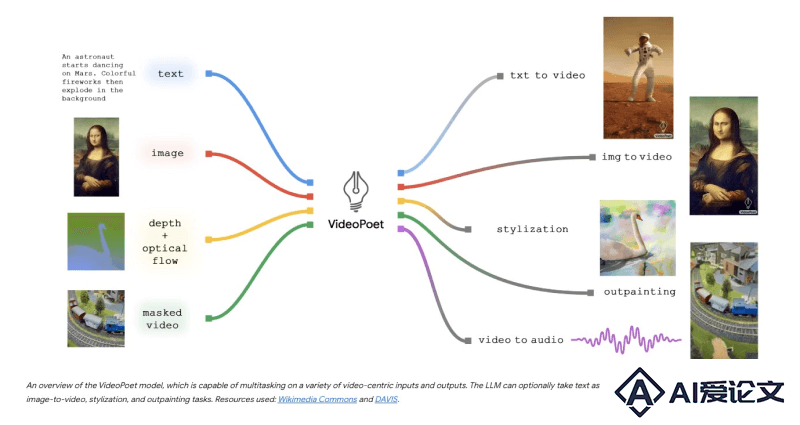 An astronaut starts dancing on Mars. Colorful fireworks then explode in the background

text

image

depth
+
optical
flow

masked
video

VideoPoet

txt to video

img to video

stylization

outpainting

video to audio

An overview of the VideoPoet model, which is capable of multitasking on a variety of video-centric inputs and outputs. The LLM can optionally take text as image-to-video, stylization, and outpainting tasks. Resources used: Wikimedia Commons and DAVIS.

AI爱论文